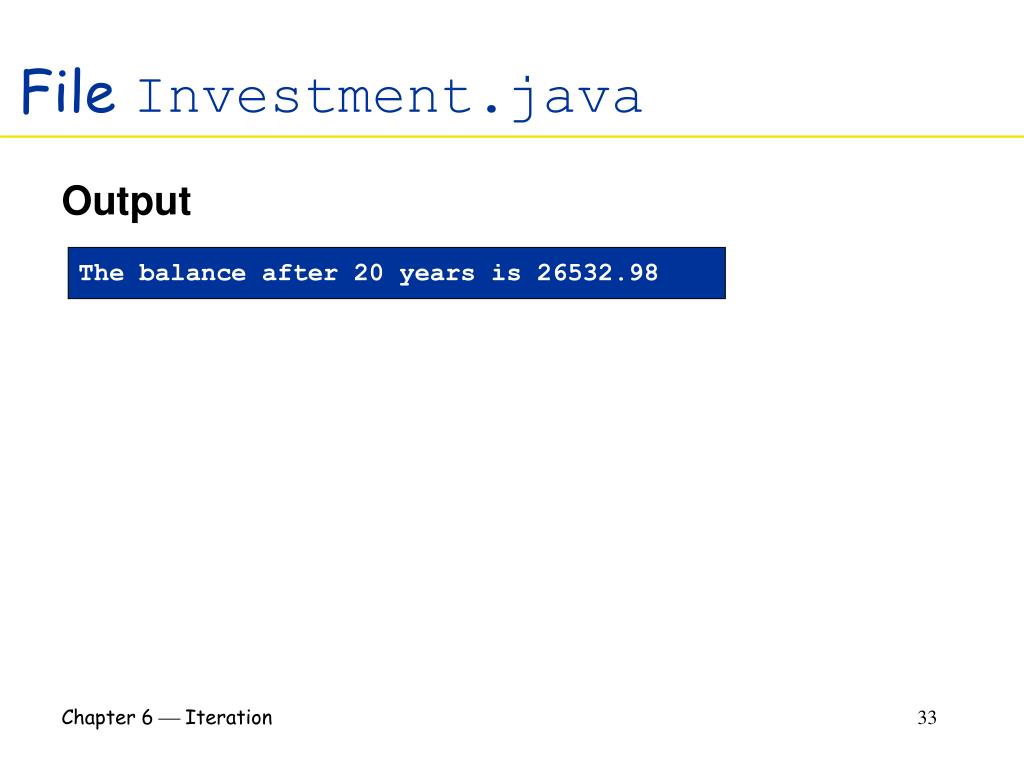 File Investment.java

Output

The balance after 20 years is 26532.98

Chapter 6 — Iteration

33